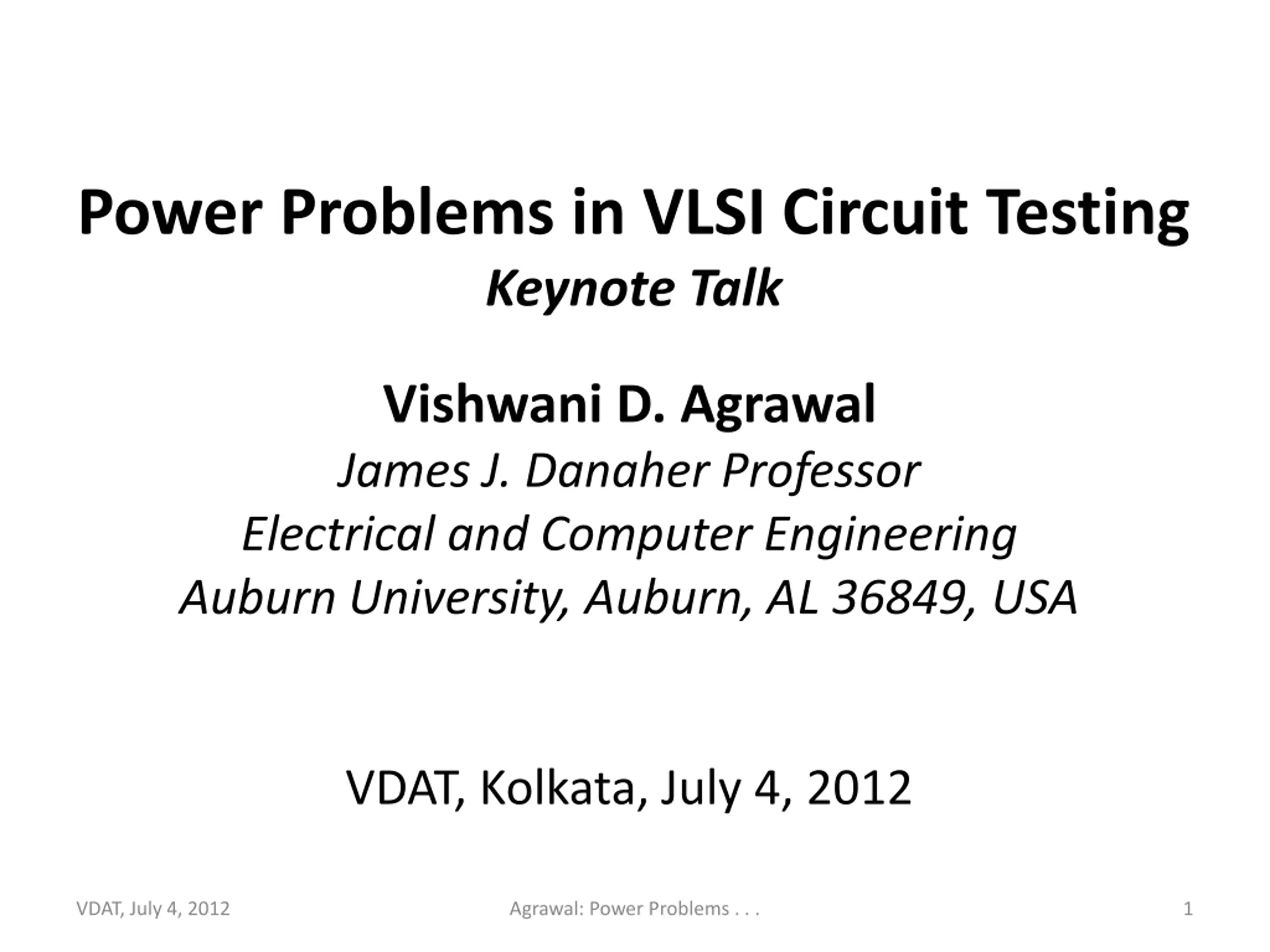 Power Problems in VLSI Circuit Testing
Keynote Talk

Vishwani D. Agrawal
James J. Danaher Professor
Electrical and Computer Engineering
Auburn University, Auburn, AL 36849, USA

VDAT, Kolkata, July 4, 2012

VDAT, July 4, 2012 Agrawal: Power Problems . . . 1